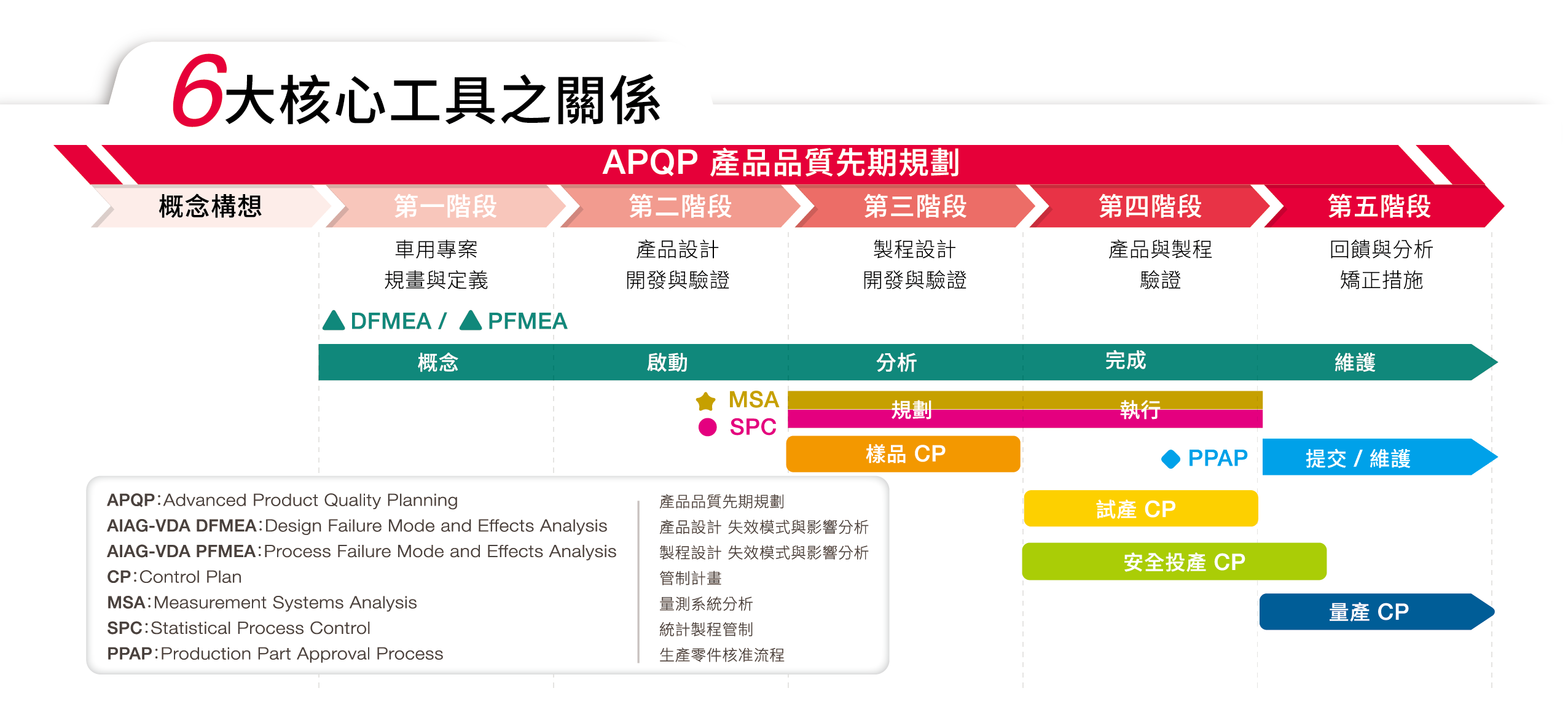 6大核心工具之關係

APQP 產品品質先期規劃

概念構想
第一階段
第二階段
第三階段
第四階段
第五階段

車用專案
規畫與定義

產品設計
開發與驗證

製程設計
開發與驗證

產品與製程
驗證

回饋與分析
矯正措施

DFMEA / PFMEA

概念
啟動
分析
完成
維護

MSA
SPC
規劃
執行

樣品 CP

PPAP
提交 / 維護

試產 CP

安全投產 CP

量產 CP

APQP：Advanced Product Quality Planning
AIAG-VDA DFMEA：Design Failure Mode and Effects Analysis
AIAG-VDA PFMEA：Process Failure Mode and Effects Analysis
CP：Control Plan
MSA：Measurement Systems Analysis
SPC：Statistical Process Control
PPAP：Production Part Approval Process

產品品質先期規劃
產品設計 失效模式與影響分析
製程設計 失效模式與影響分析
管制計畫
量測系統分析
統計製程管制
生產零件核准流程